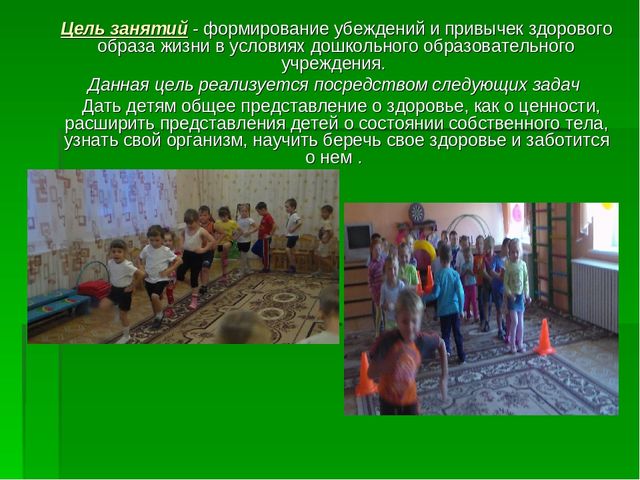 Цель занятий - формирование убеждений и привычек здорового образа жизни в условиях дошкольного образовательного учреждения.

Данная цель реализуется посредством следующих задач

Дать детям общее представление о здоровье, как о ценности, расширить представления детей о состоянии собственного тела, узнать свой организм, научить беречь свое здоровье и заботится о нем .